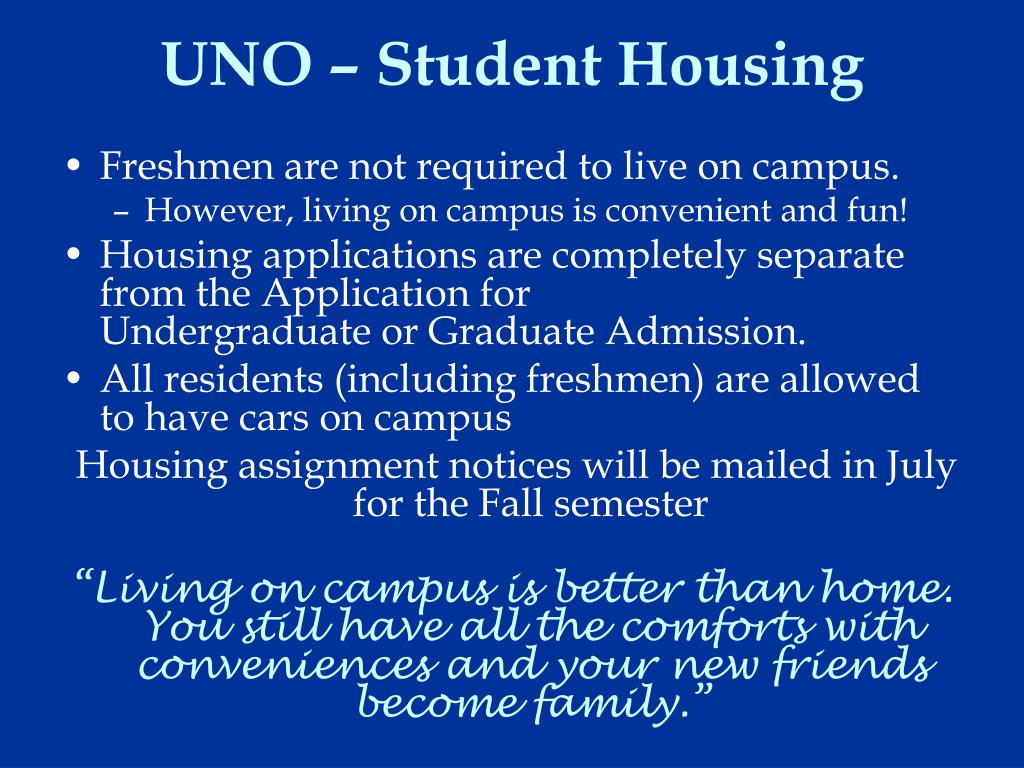 UNO – Student Housing

• Freshmen are not required to live on campus.
 – However, living on campus is convenient and fun!
• Housing applications are completely separate from the Application for Undergraduate or Graduate Admission.
• All residents (including freshmen) are allowed to have cars on campus

Housing assignment notices will be mailed in July for the Fall semester

“Living on campus is better than home. You still have all the comforts with conveniences and your new friends become family.”